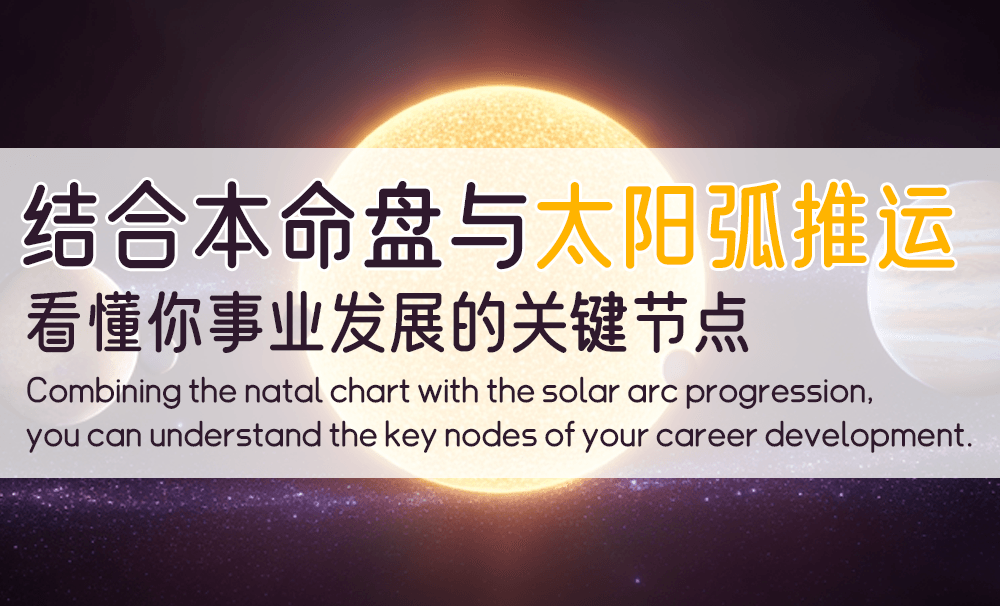 结合本命盘与太阳弧推运
看懂你事业发展的关键节点

Combining the natal chart with the solar arc progression, you can understand the key nodes of your career development.